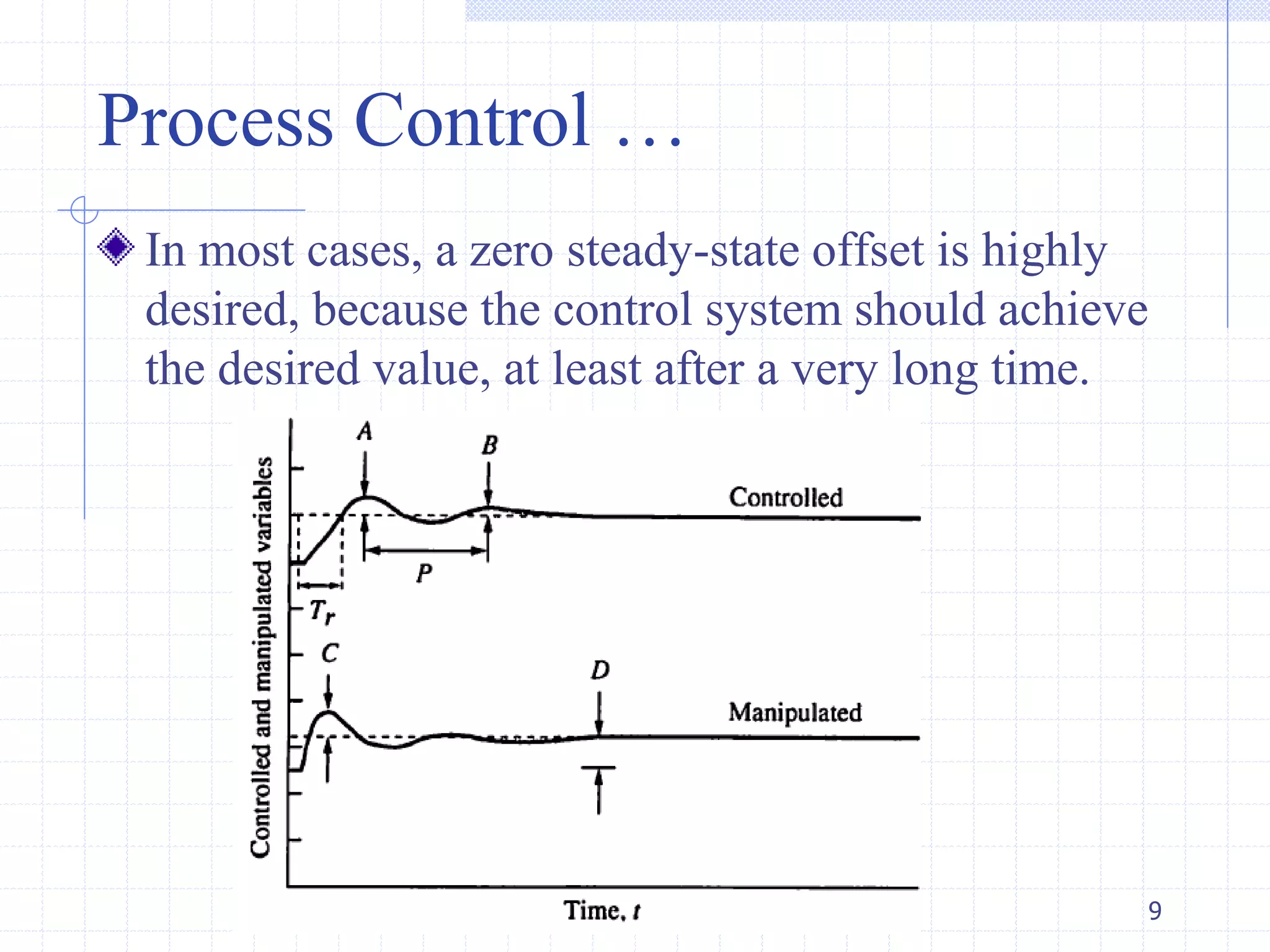 Process Control …

In most cases, a zero steady-state offset is highly desired, because the control system should achieve the desired value, at least after a very long time.

Controlled and manipulated variables

A

B

Controlled

P

$T_r$

C

D

Manipulated

Time, $t$

9